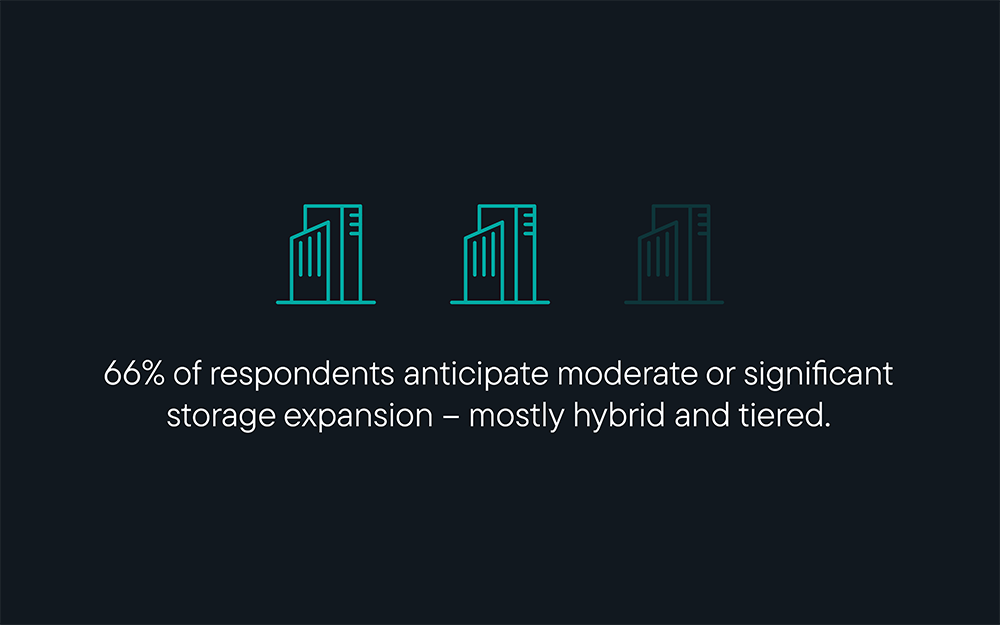 66% of respondents anticipate moderate or significant storage expansion – mostly hybrid and tiered.